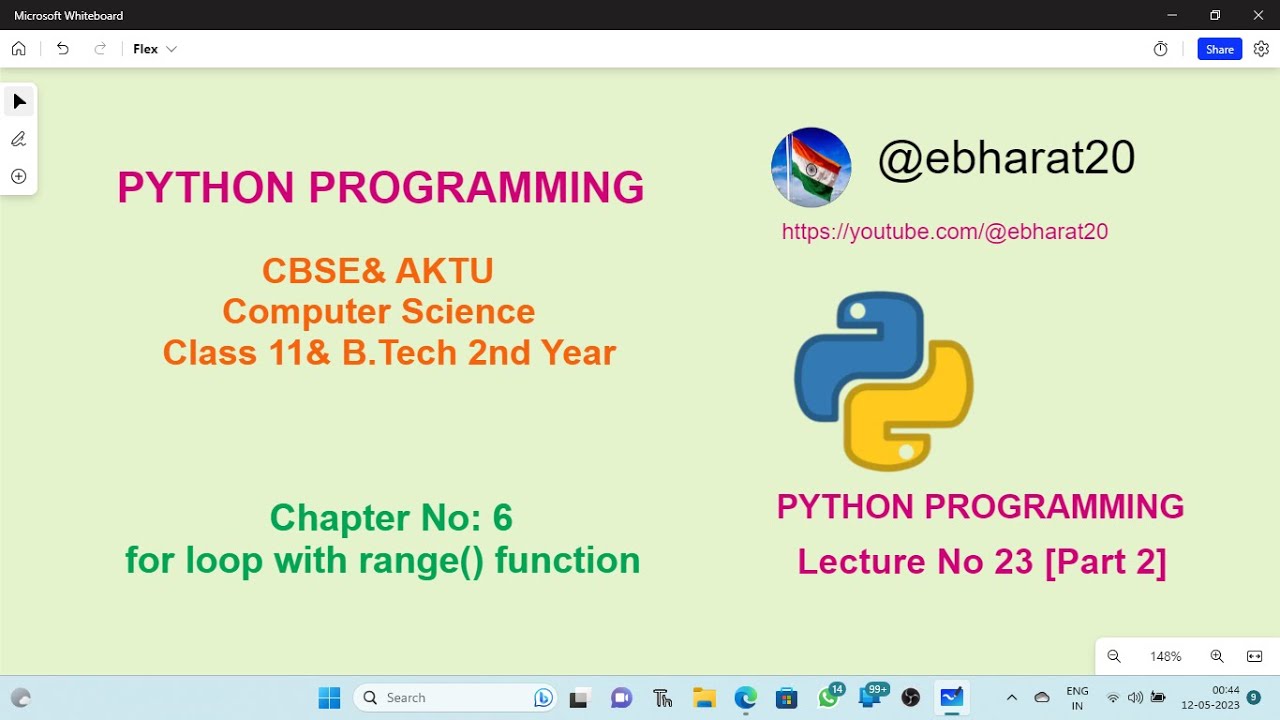 Microsoft Whiteboard

Flex

Share

PYTHON PROGRAMMING

CBSE& AKTU
Computer Science
Class 11& B.Tech 2nd Year

Chapter No: 6
for loop with range() function

@ebharat20

https://youtube.com/@ebharat20

PYTHON PROGRAMMING

Lecture No 23 [Part 2]

148%

Search

14

99+

ENG
IN

00:44
12-05-2023

9